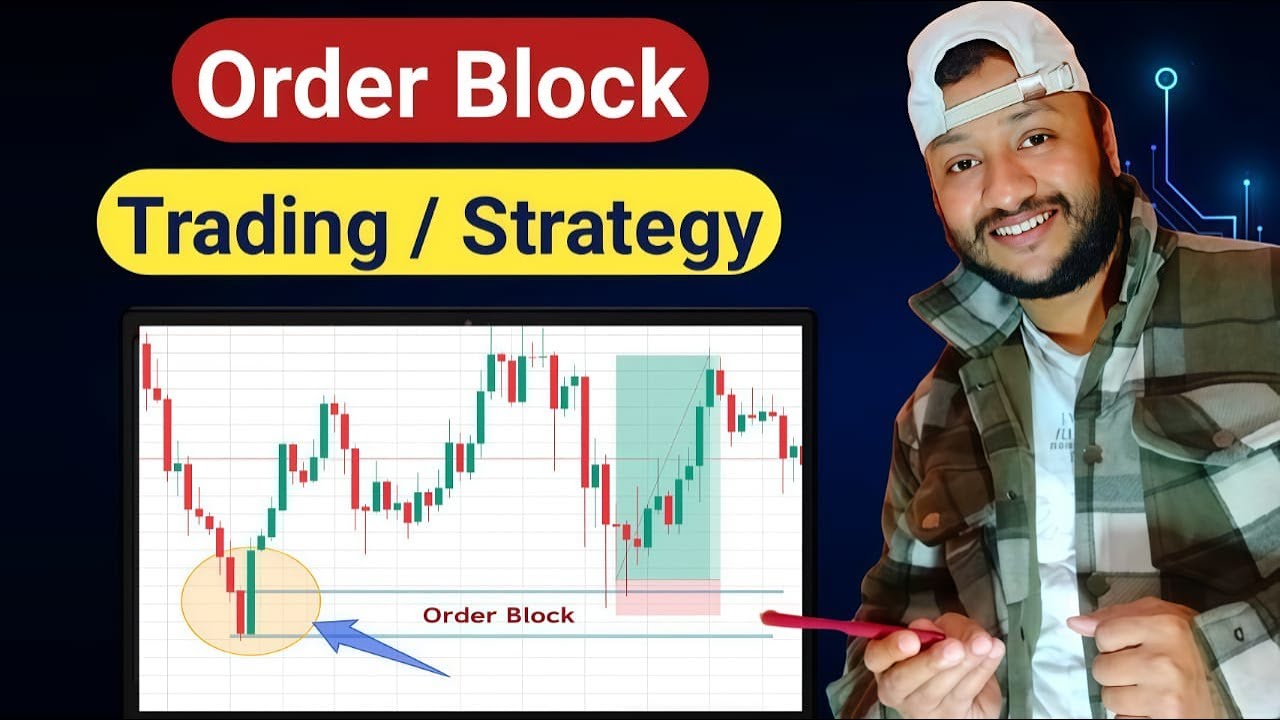 Order Block

Trading / Strategy

Order Block